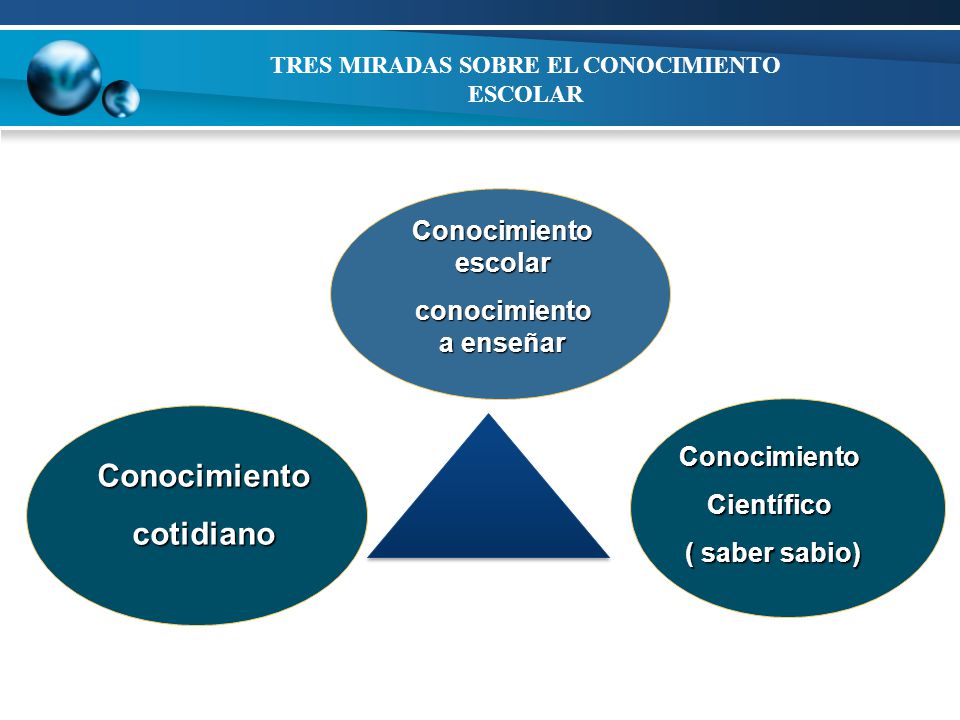 TRES MIRADAS SOBRE EL CONOCIMIENTO ESCOLAR

Conocimiento escolar

conocimiento a enseñar

Conocimiento

cotidiano

Conocimiento

Científico

( saber sabio)